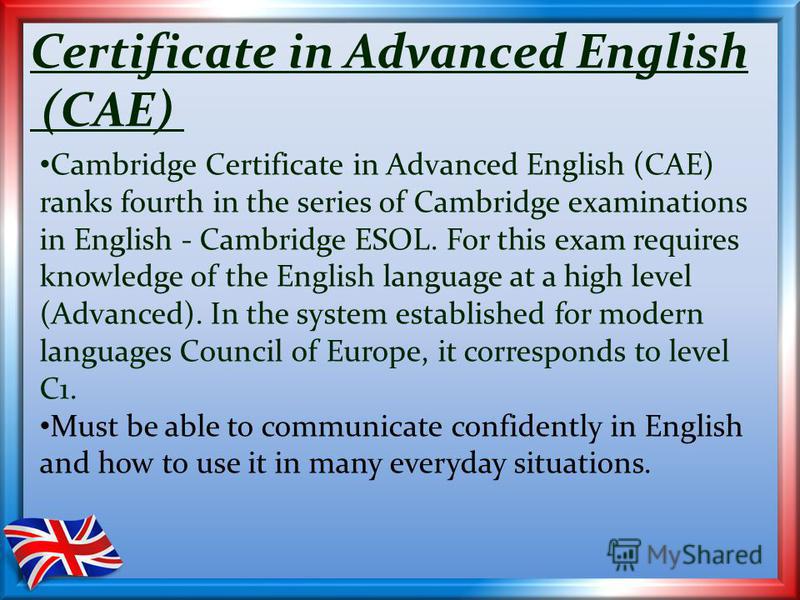 Certificate in Advanced English (CAE)

•Cambridge Certificate in Advanced English (CAE) ranks fourth in the series of Cambridge examinations in English - Cambridge ESOL. For this exam requires knowledge of the English language at a high level (Advanced). In the system established for modern languages Council of Europe, it corresponds to level C1.

•Must be able to communicate confidently in English and how to use it in many everyday situations.

MyShared